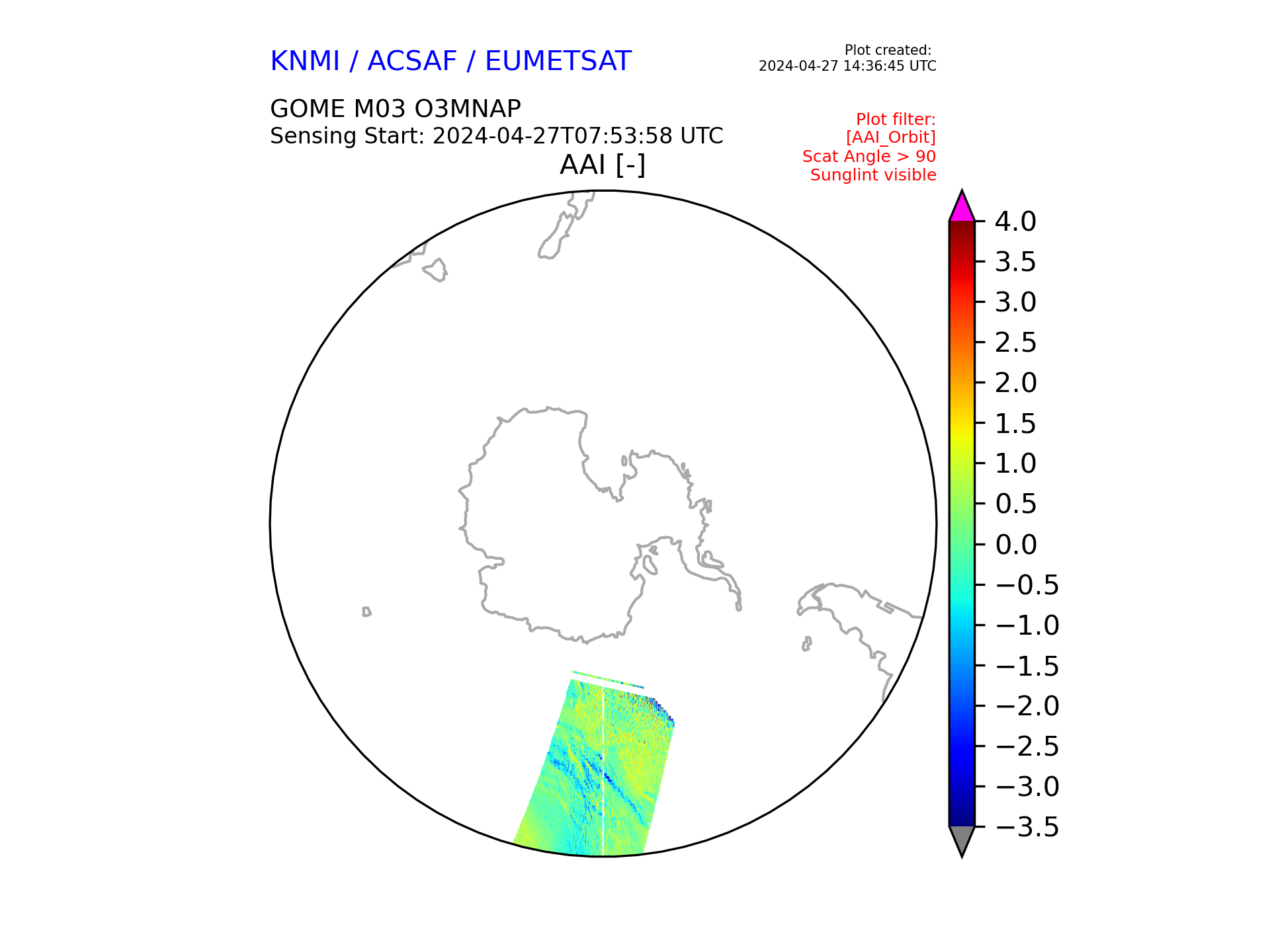 KNMI / ACSAF / EUMETSAT

Plot created:
2024-04-27 14:36:45 UTC

GOME M03 O3MNAP
Sensing Start: 2024-04-27T07:53:58 UTC

Plot filter:
[AAI_Orbit]
Scat Angle > 90
Sunglint visible

AAI [-]

4.0
3.5
3.0
2.5
2.0
1.5
1.0
0.5
0.0
−0.5
−1.0
−1.5
−2.0
−2.5
−3.0
−3.5